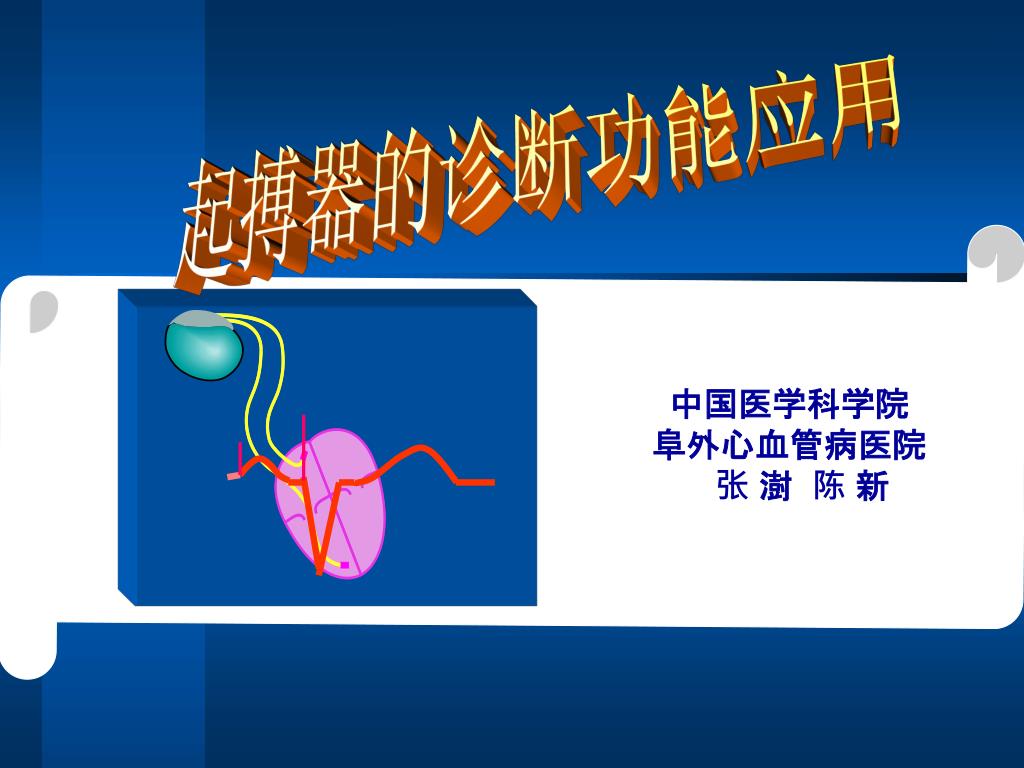 起搏器的诊断功能应用

中国医学科学院
阜外心血管病医院
张 澍 陈 新